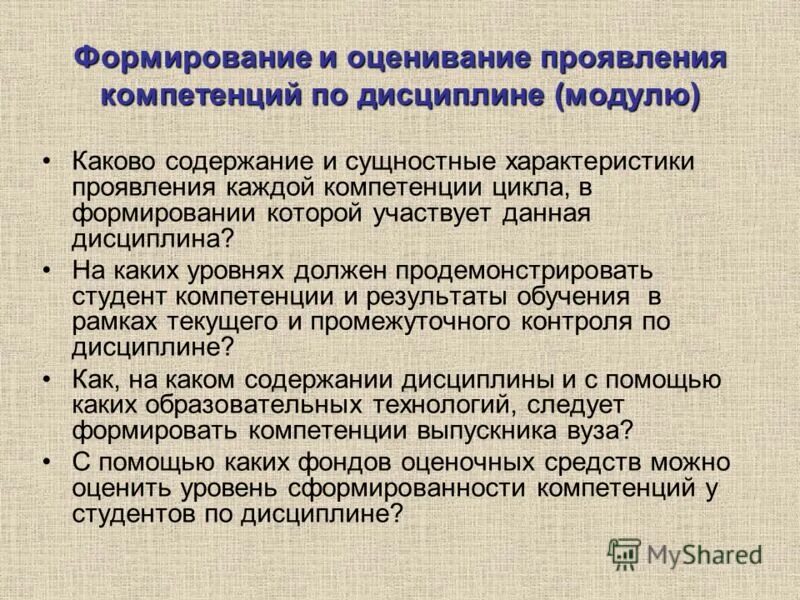 Формирование и оценивание проявления компетенций по дисциплине (модулю)

• Каково содержание и сущностные характеристики проявления каждой компетенции цикла, в формировании которой участвует данная дисциплина?
• На каких уровнях должен продемонстрировать студент компетенции и результаты обучения в рамках текущего и промежуточного контроля по дисциплине?
• Как, на каком содержании дисциплины и с помощью каких образовательных технологий, следует формировать компетенции выпускника вуза?
• С помощью каких фондов оценочных средств можно оценить уровень сформированности компетенций у студентов по дисциплине?

MyShared